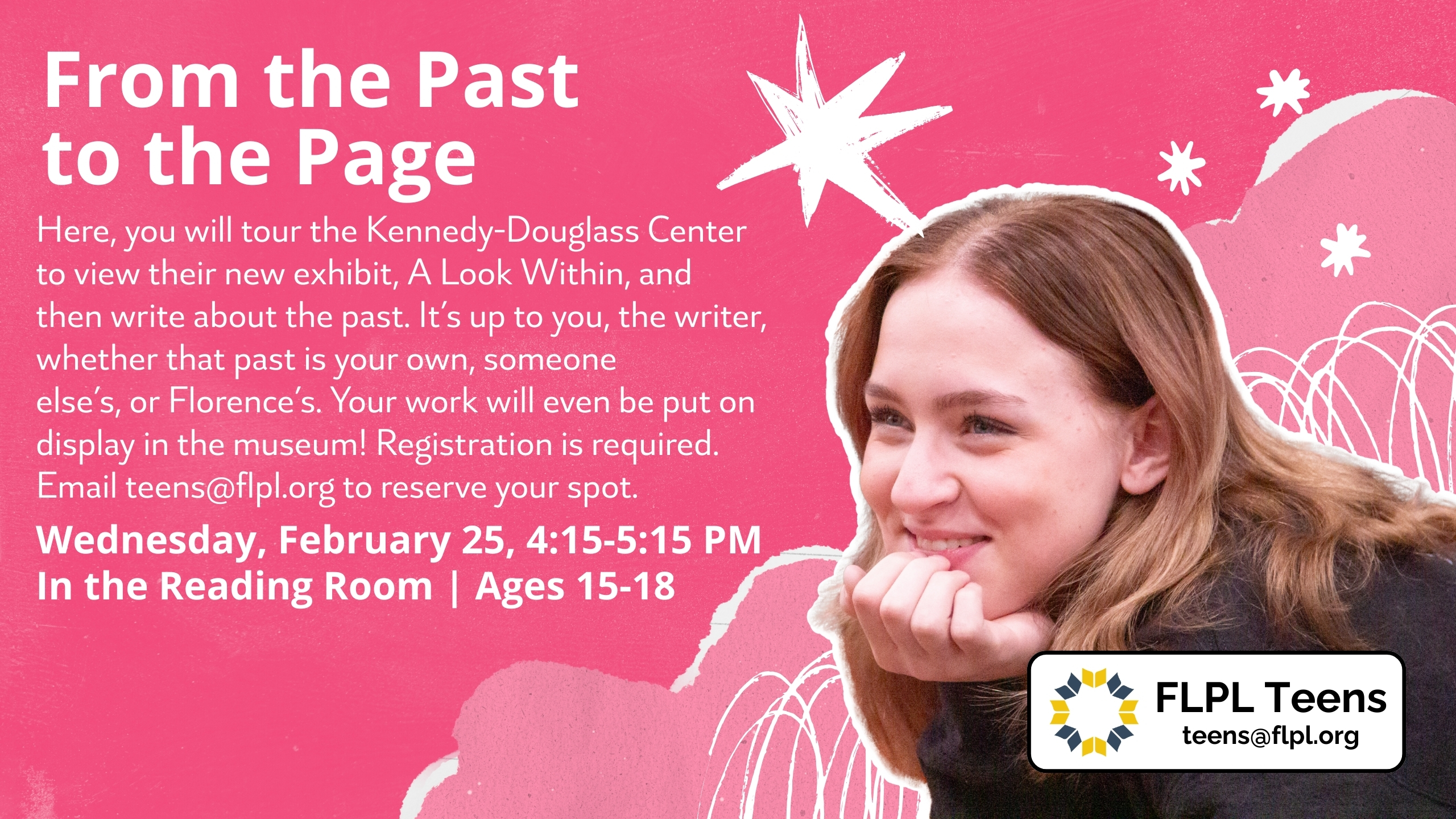 From the Past to the Page

Here, you will tour the Kennedy-Douglass Center to view their new exhibit, A Look Within, and then write about the past. It's up to you, the writer, whether that past is your own, someone else's, or Florence's. Your work will even be put on display in the museum! Registration is required. Email teens@flpl.org to reserve your spot.

Wednesday, February 25, 4:15-5:15 PM
In the Reading Room | Ages 15-18

FLPL Teens
teens@flpl.org